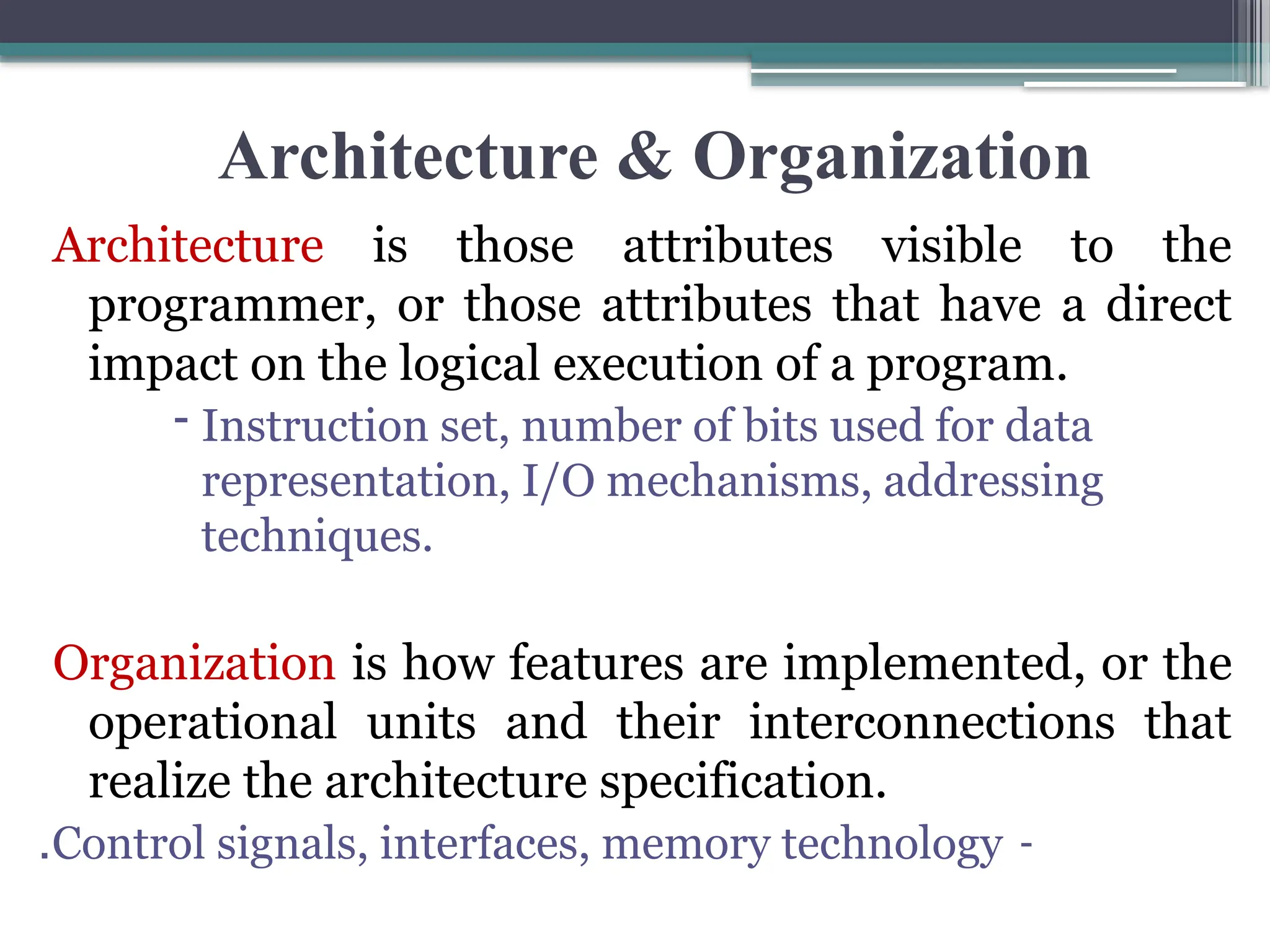 Architecture & Organization

Architecture is those attributes visible to the programmer, or those attributes that have a direct impact on the logical execution of a program.

- Instruction set, number of bits used for data representation, I/O mechanisms, addressing techniques.

Organization is how features are implemented, or the operational units and their interconnections that realize the architecture specification.

.Control signals, interfaces, memory technology -